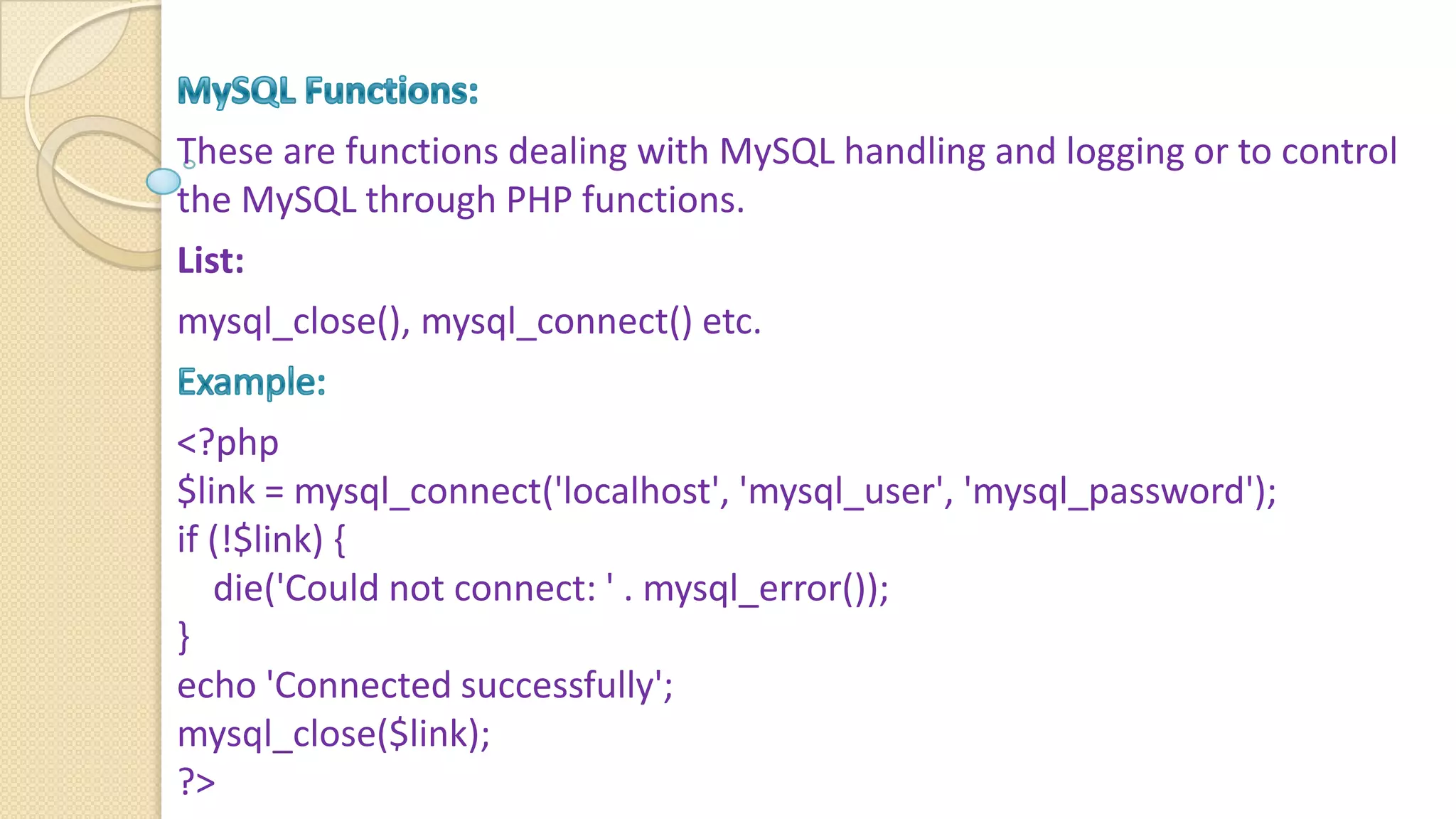 MySQL Functions:

These are functions dealing with MySQL handling and logging or to control the MySQL through PHP functions.

List:

mysql_close(), mysql_connect() etc.

Example:

<?php
$link = mysql_connect('localhost', 'mysql_user', 'mysql_password');
if (!$link) {
    die('Could not connect: ' . mysql_error());
}
echo 'Connected successfully';
mysql_close($link);
?>